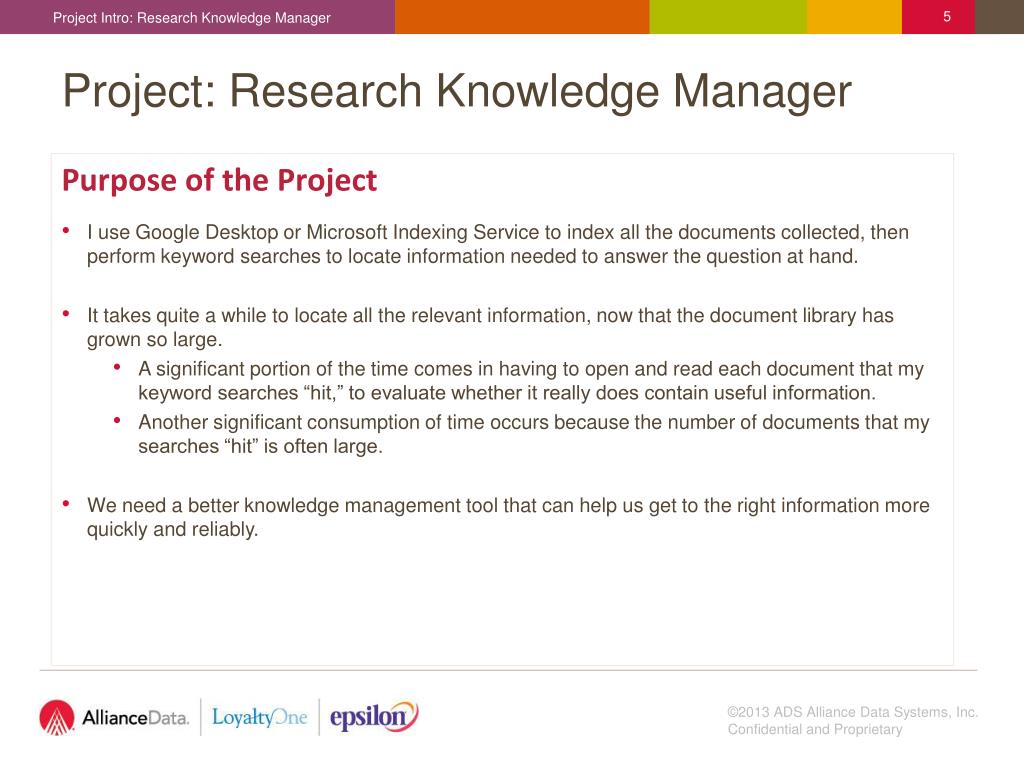 Project Intro: Research Knowledge Manager

5

Project: Research Knowledge Manager

Purpose of the Project

• I use Google Desktop or Microsoft Indexing Service to index all the documents collected, then perform keyword searches to locate information needed to answer the question at hand.

• It takes quite a while to locate all the relevant information, now that the document library has grown so large.
  • A significant portion of the time comes in having to open and read each document that my keyword searches “hit,” to evaluate whether it really does contain useful information.
  • Another significant consumption of time occurs because the number of documents that my searches “hit” is often large.

• We need a better knowledge management tool that can help us get to the right information more quickly and reliably.

AllianceData. LoyaltyOne epsilon

©2013 ADS Alliance Data Systems, Inc.
Confidential and Proprietary